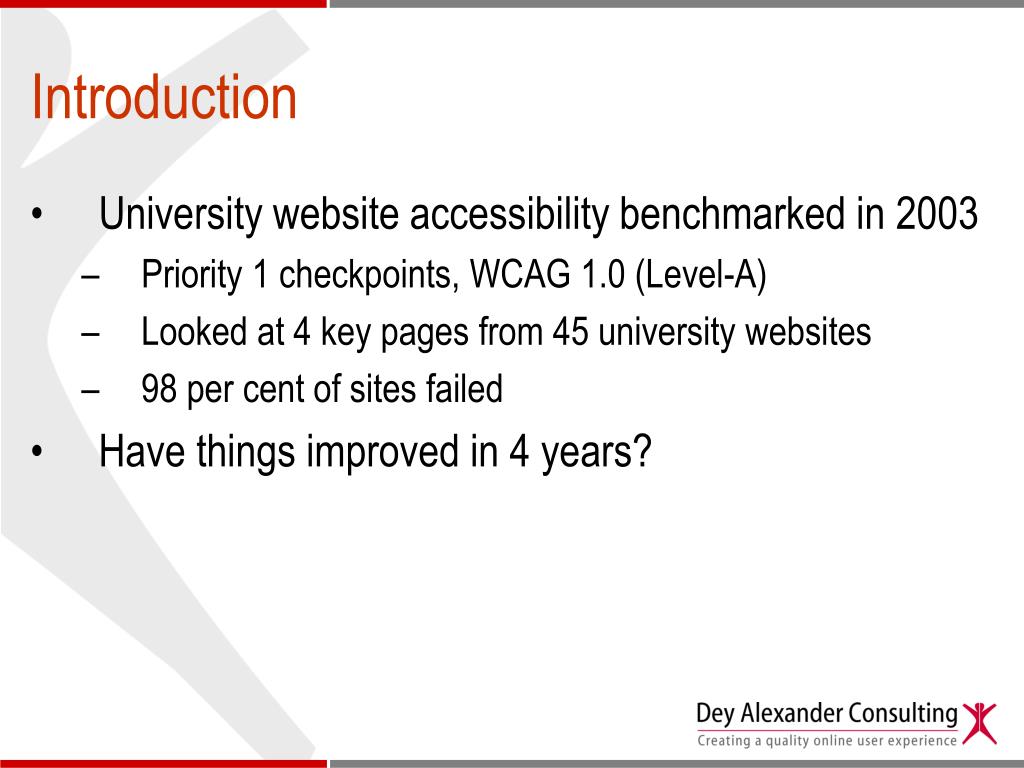 Introduction

• University website accessibility benchmarked in 2003
– Priority 1 checkpoints, WCAG 1.0 (Level-A)
– Looked at 4 key pages from 45 university websites
– 98 per cent of sites failed
• Have things improved in 4 years?

Dey Alexander Consulting
Creating a quality online user experience